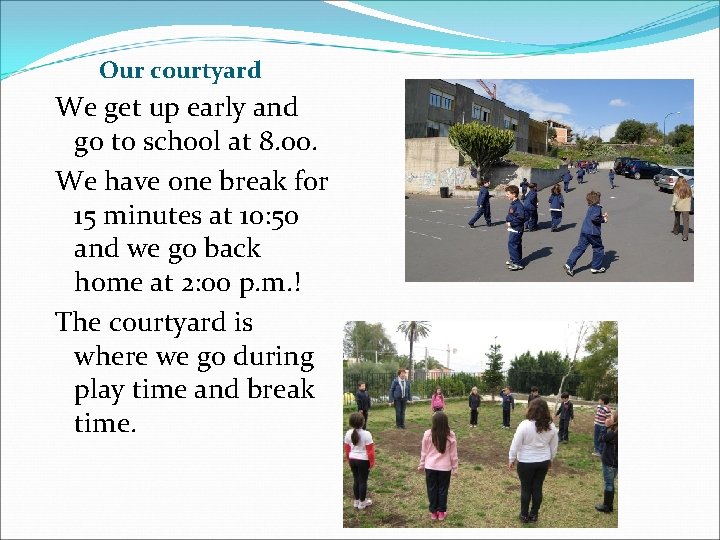 Our courtyard

We get up early and go to school at 8.00.

We have one break for 15 minutes at 10:50 and we go back home at 2:00 p.m.!

The courtyard is where we go during play time and break time.